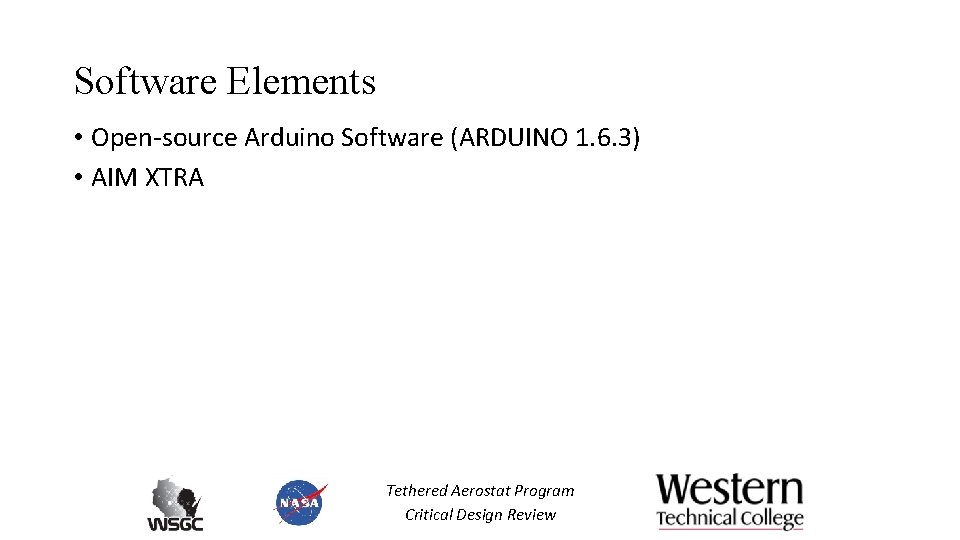 Software Elements

• Open-source Arduino Software (ARDUINO 1.6.3)
• AIM XTRA

WSGC

NASA

Tethered Aerostat Program
Critical Design Review

Western
Technical College